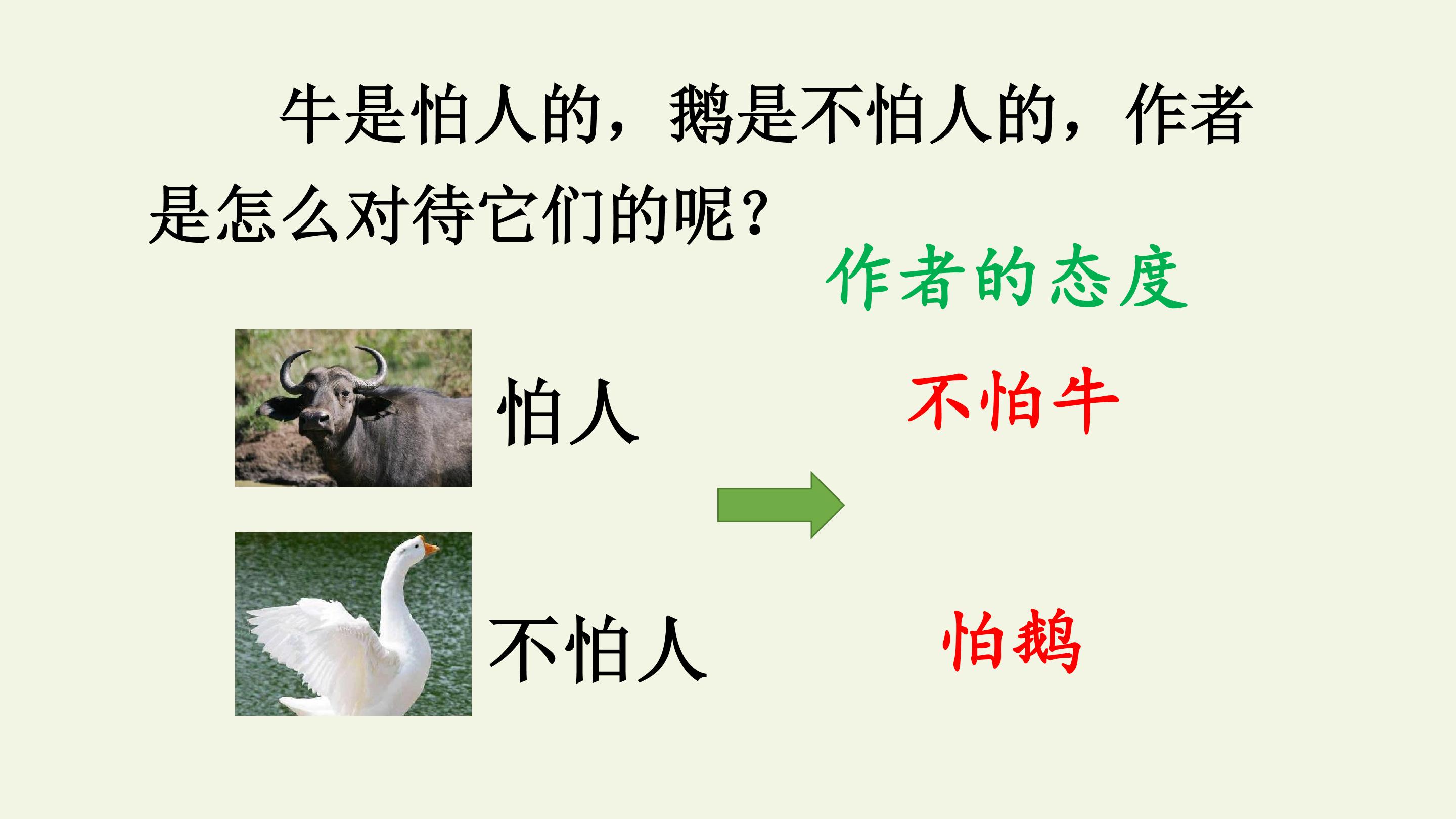 牛是怕人的，鹅是不怕人的，作者是怎么对待它们的呢？

作者的态度

怕人

不怕牛

不怕人

怕鹅